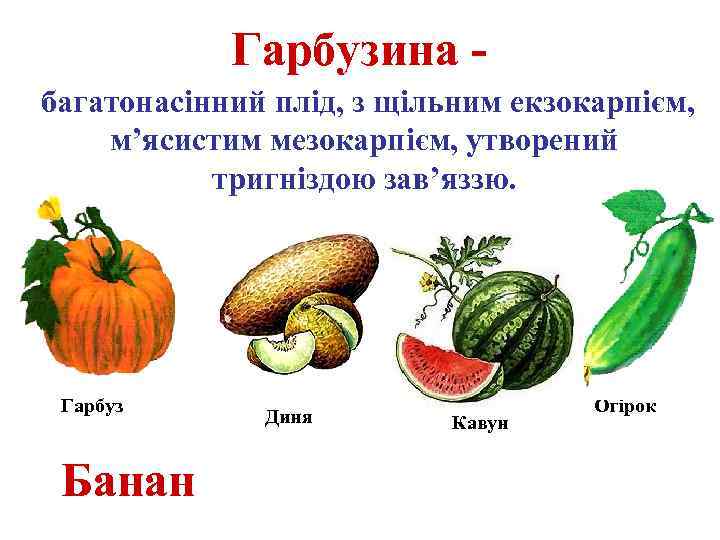 Гарбузина -

багатонасінний плід, з щільним екзокарпієм, м’ясистим мезокарпієм, утворений тригніздою зав’яззю.

Гарбуз

Диня

Кавун

Огірок

Банан